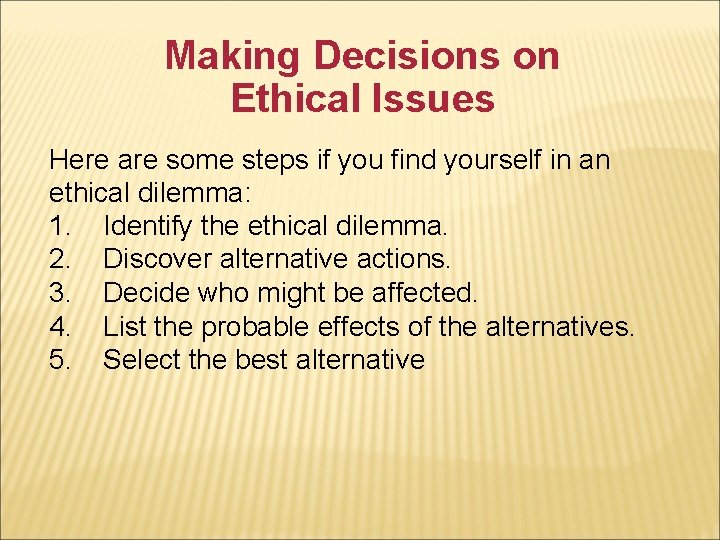 Making Decisions on Ethical Issues

Here are some steps if you find yourself in an ethical dilemma:
1. Identify the ethical dilemma.
2. Discover alternative actions.
3. Decide who might be affected.
4. List the probable effects of the alternatives.
5. Select the best alternative